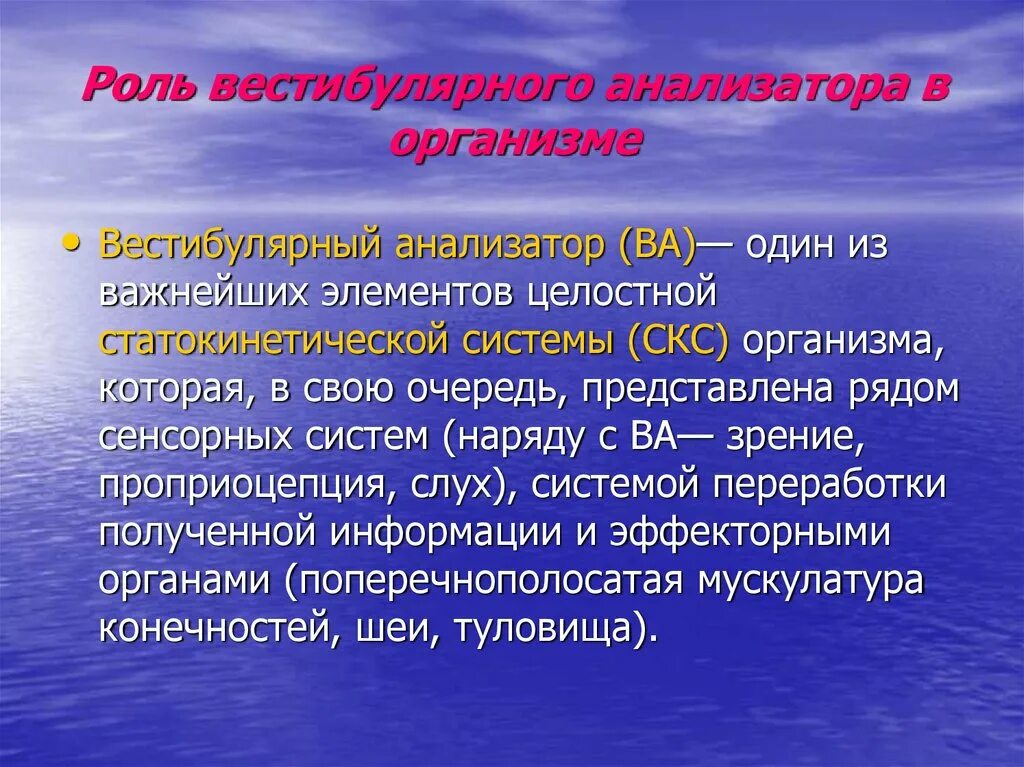 Роль вестибулярного анализатора в организме

• Вестибулярный анализатор (ВА)— один из важнейших элементов целостной статокинетической системы (СКС) организма, которая, в свою очередь, представлена рядом сенсорных систем (наряду с ВА— зрение, проприоцепция, слух), системой переработки полученной информации и эффекторными органами (поперечнополосатая мускулатура конечностей, шеи, туловища).